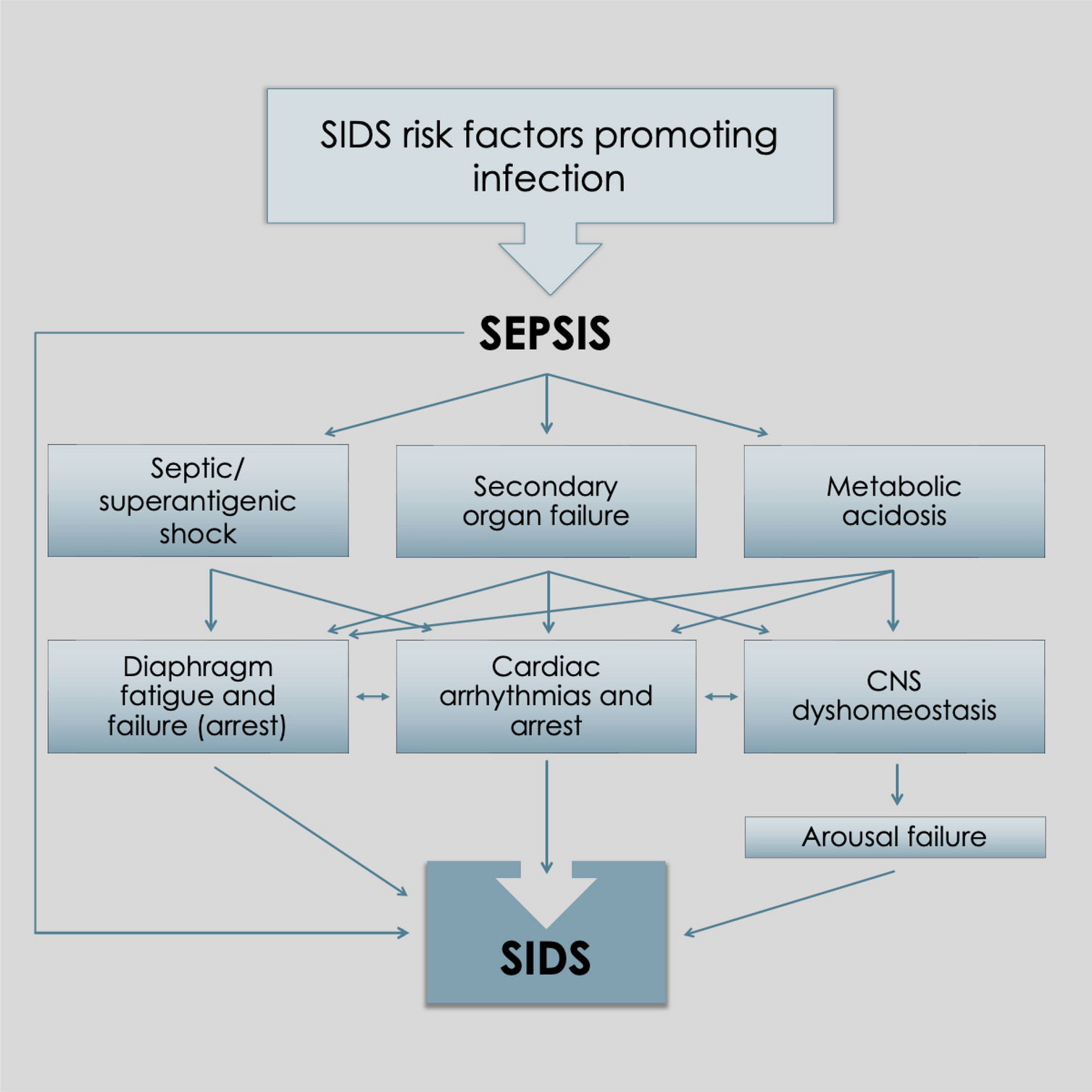 SIDS risk factors promoting infection

SEPSIS

Septic/ superantigenic shock

Secondary organ failure

Metabolic acidosis

Diaphragm fatigue and failure (arrest)

Cardiac arrhythmias and arrest

CNS dyshomeostasis

Arousal failure

SIDS